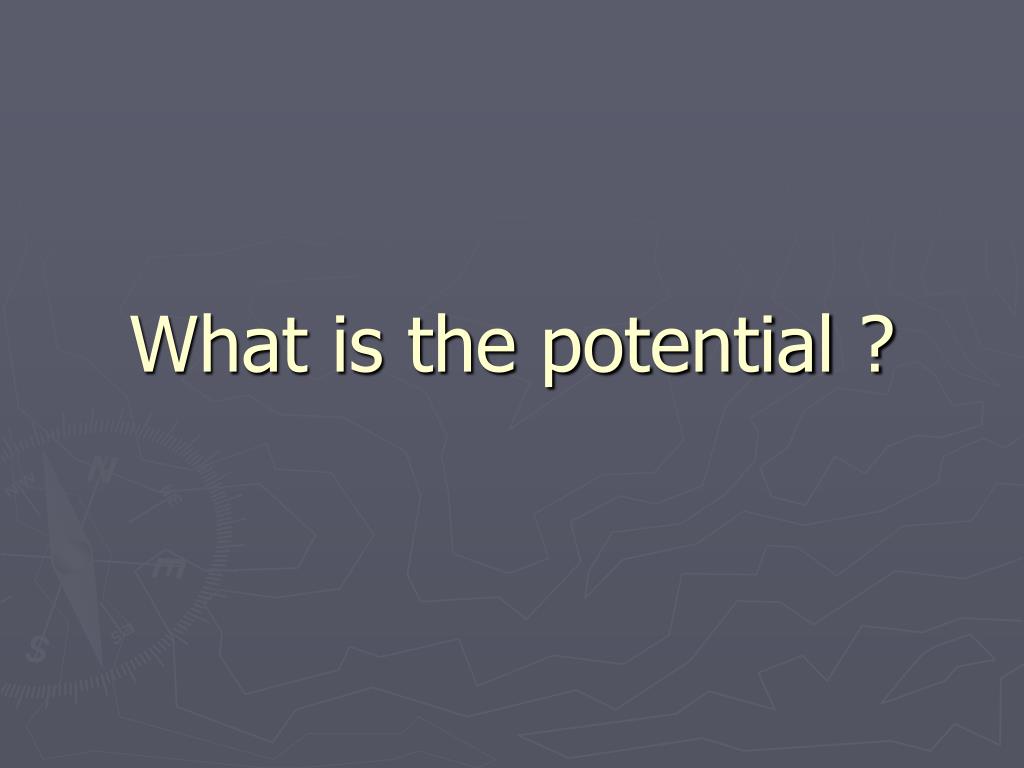 What is the potential ?